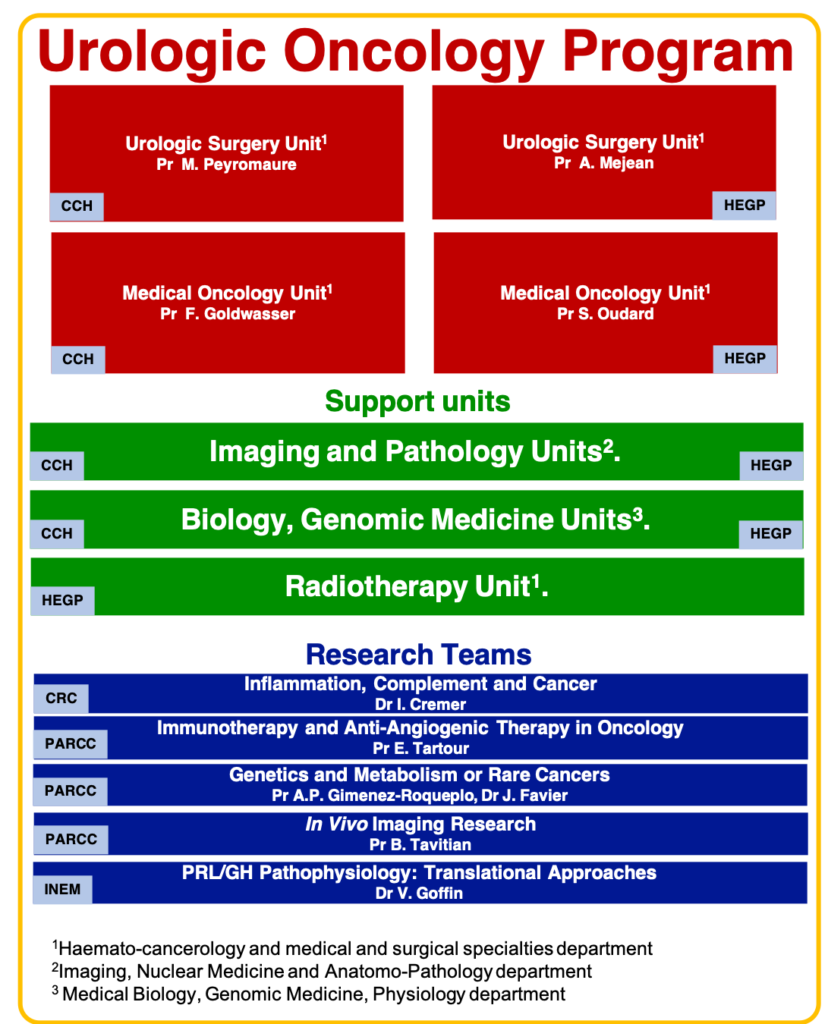 Urologic Oncology Program

Urologic Surgery Unit$^1$
Pr M. Peyromaure
CCH

Urologic Surgery Unit$^1$
Pr A. Mejean
HEGP

Medical Oncology Unit$^1$
Pr F. Goldwasser
CCH

Medical Oncology Unit$^1$
Pr S. Oudard
HEGP

Support units

CCH Imaging and Pathology Units$^2$. HEGP

CCH Biology, Genomic Medicine Units$^3$. HEGP

HEGP Radiotherapy Unit$^1$.

Research Teams

CRC Inflammation, Complement and Cancer
Dr I. Cremer

PARCC Immunotherapy and Anti-Angiogenic Therapy in Oncology
Pr E. Tartour

PARCC Genetics and Metabolism or Rare Cancers
Pr A.P. Gimenez-Roqueplo, Dr J. Favier

PARCC In Vivo Imaging Research
Pr B. Tavitian

INEM PRL/GH Pathophysiology: Translational Approaches
Dr V. Goffin

$^1$Haemato-cancerology and medical and surgical specialties department
$^2$Imaging, Nuclear Medicine and Anatomo-Pathology department
$^3$ Medical Biology, Genomic Medicine, Physiology department